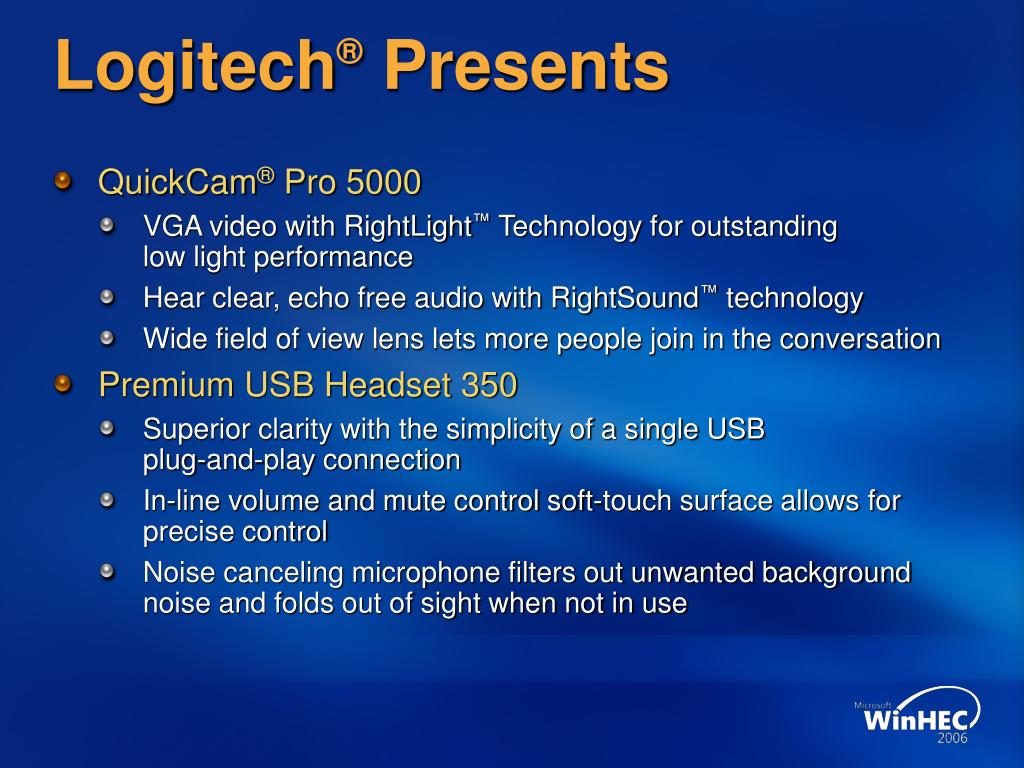 Logitech® Presents

QuickCam® Pro 5000

VGA video with RightLight™ Technology for outstanding low light performance

Hear clear, echo free audio with RightSound™ technology

Wide field of view lens lets more people join in the conversation

Premium USB Headset 350

Superior clarity with the simplicity of a single USB plug-and-play connection

In-line volume and mute control soft-touch surface allows for precise control

Noise canceling microphone filters out unwanted background noise and folds out of sight when not in use

Microsoft WinHEC 2006